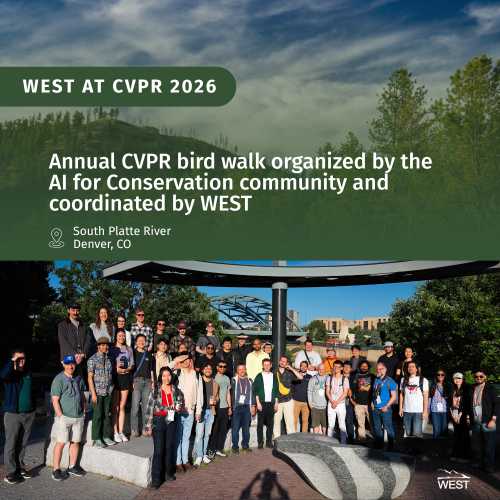 WEST AT CVPR 2026

Annual CVPR bird walk organized by the AI for Conservation community and coordinated by WEST

South Platte River
Denver, CO

WEST